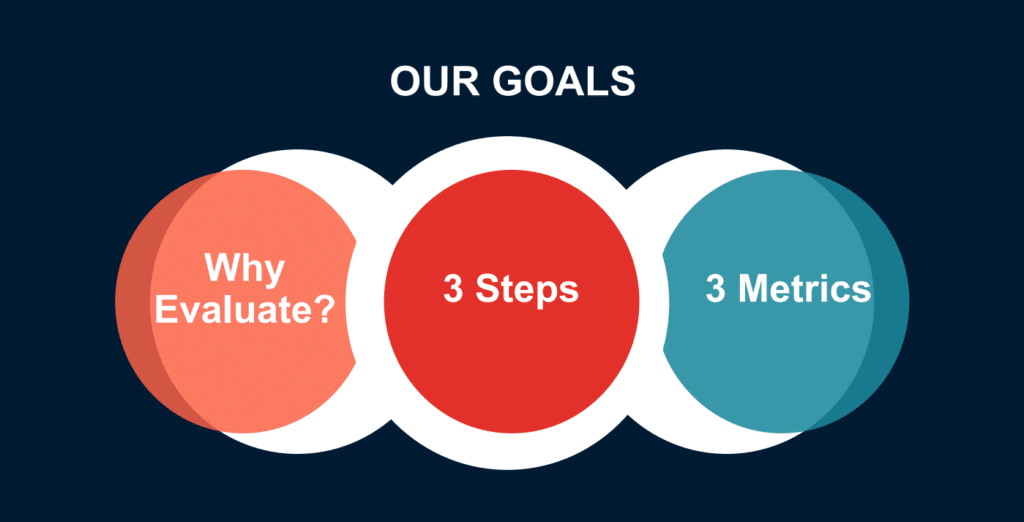 OUR GOALS

Why Evaluate?

3 Steps

3 Metrics